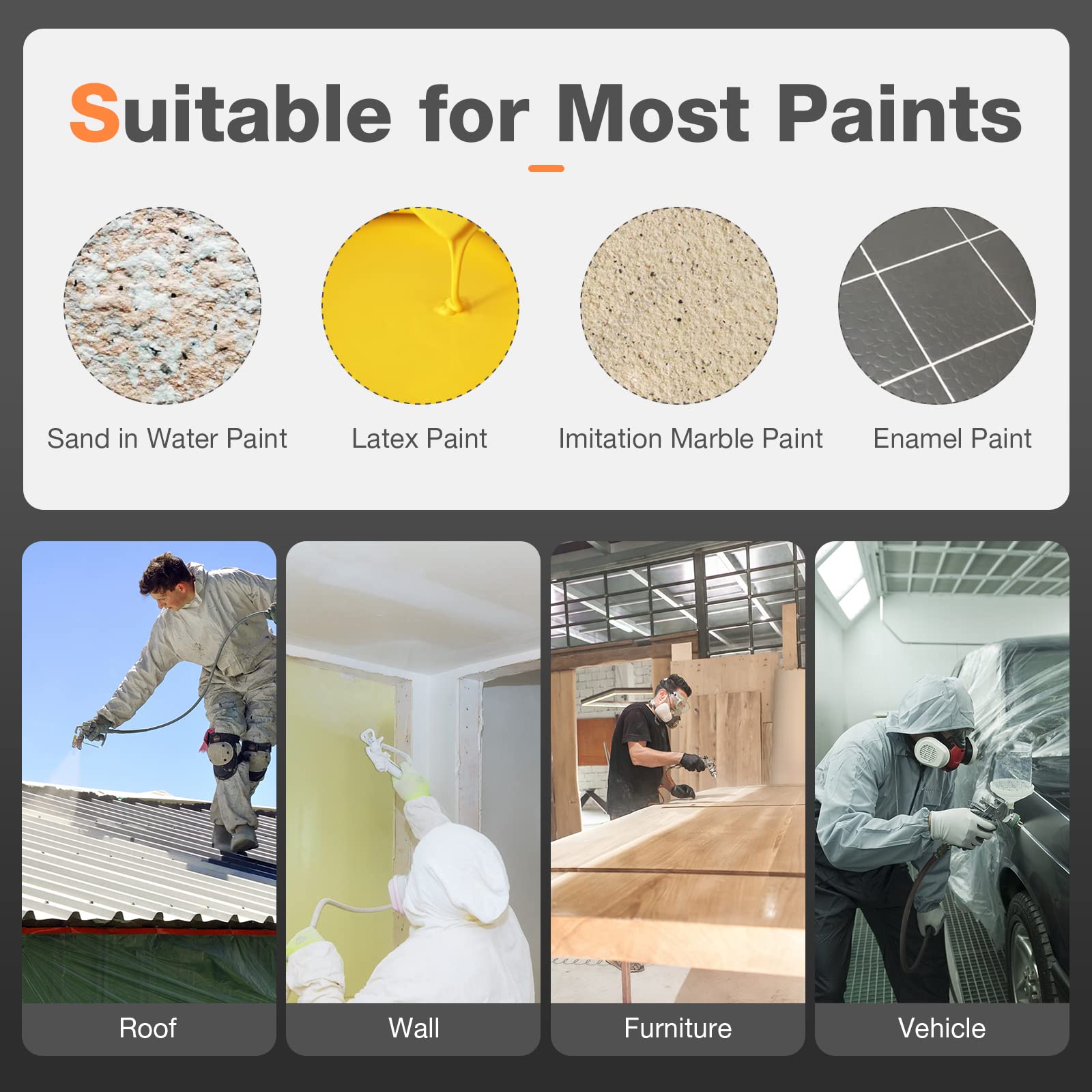 Suitable for Most Paints

Sand in Water Paint

Latex Paint

Imitation Marble Paint

Enamel Paint

Roof

Wall

Furniture

Vehicle